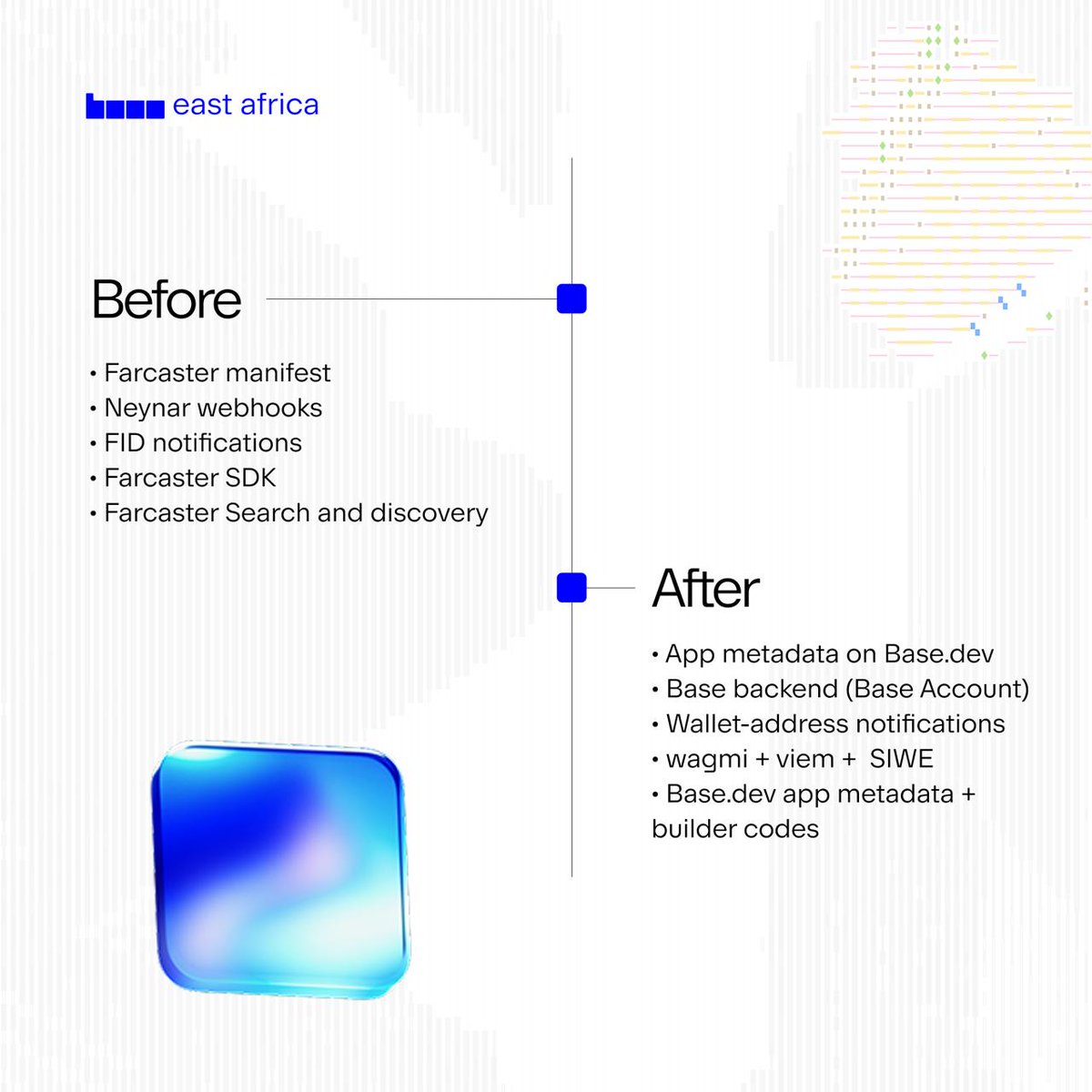 east africa

Before

• Farcaster manifest
• Neynar webhooks
• FID notifications
• Farcaster SDK
• Farcaster Search and discovery

After

• App metadata on Base.dev
• Base backend (Base Account)
• Wallet-address notifications
• wagmi + viem + SIWE
• Base.dev app metadata + builder codes